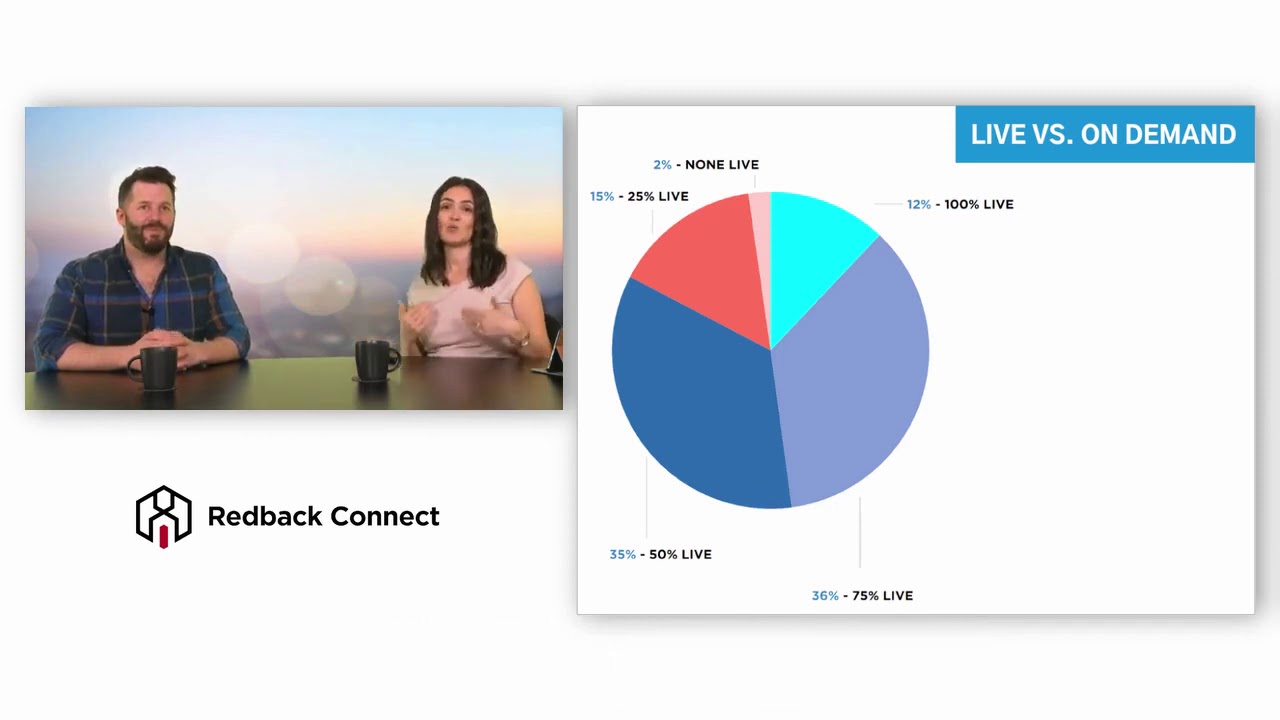 Redback Connect

LIVE VS. ON DEMAND

2% - NONE LIVE

15% - 25% LIVE

12% - 100% LIVE

35% - 50% LIVE

36% - 75% LIVE